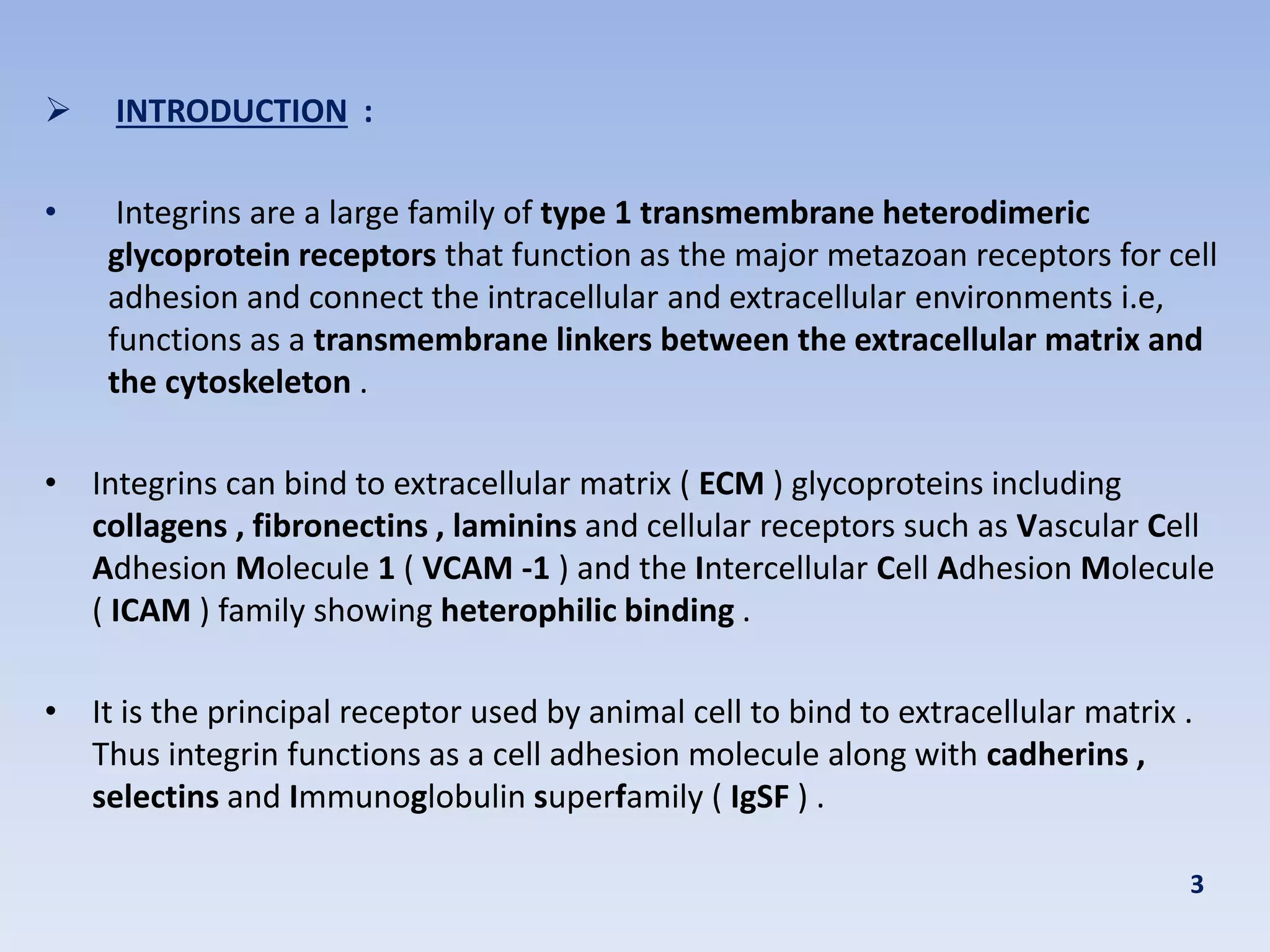 ➢ INTRODUCTION :

• Integrins are a large family of type 1 transmembrane heterodimeric glycoprotein receptors that function as the major metazoan receptors for cell adhesion and connect the intracellular and extracellular environments i.e, functions as a transmembrane linkers between the extracellular matrix and the cytoskeleton .

• Integrins can bind to extracellular matrix ( ECM ) glycoproteins including collagens , fibronectins , laminins and cellular receptors such as Vascular Cell Adhesion Molecule 1 ( VCAM -1 ) and the Intercellular Cell Adhesion Molecule ( ICAM ) family showing heterophilic binding .

• It is the principal receptor used by animal cell to bind to extracellular matrix . Thus integrin functions as a cell adhesion molecule along with cadherins , selectins and Immunoglobulin superfamily ( IgSF ) .

3